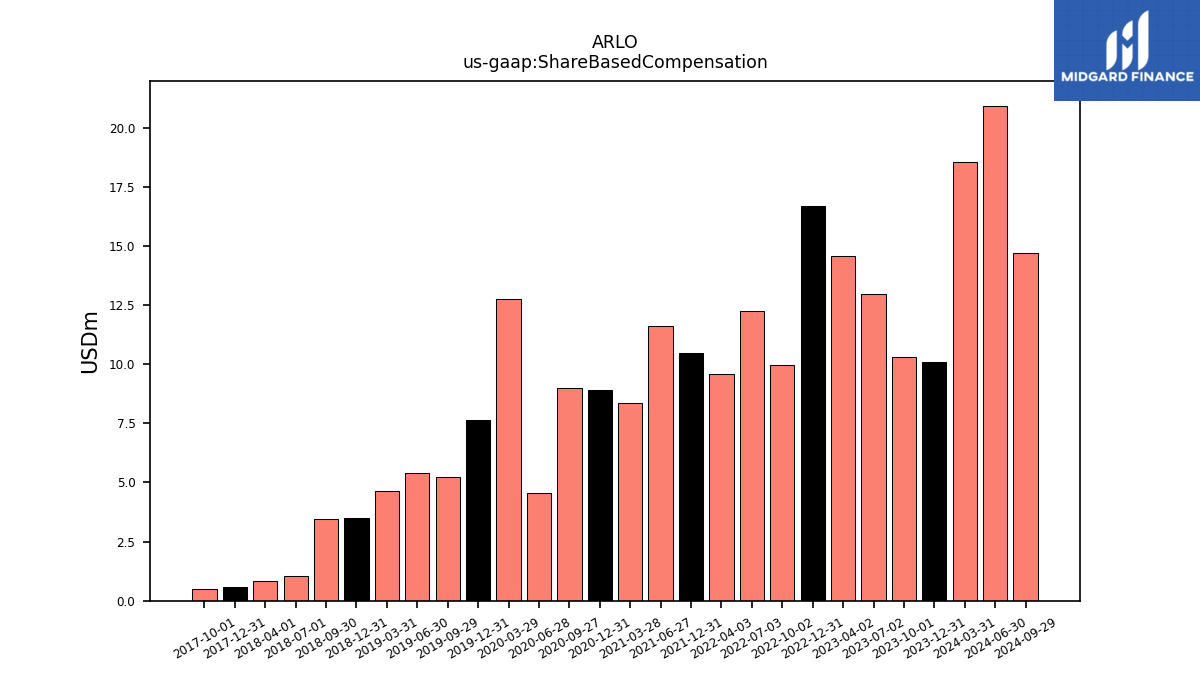 ARLO
us-gaap:ShareBasedCompensation

MIDGARD FINANCE

USDm

20.0
17.5
15.0
12.5
10.0
7.5
5.0
2.5
0.0

2017-10-01
2017-12-31
2018-04-01
2018-07-01
2018-09-30
2018-12-31
2019-03-31
2019-06-30
2019-09-29
2019-12-31
2020-03-29
2020-06-28
2020-09-27
2020-12-31
2021-03-28
2021-06-27
2021-12-31
2022-04-03
2022-07-03
2022-10-02
2022-12-31
2023-04-02
2023-07-02
2023-10-01
2023-12-31
2024-03-31
2024-06-30
2024-09-29